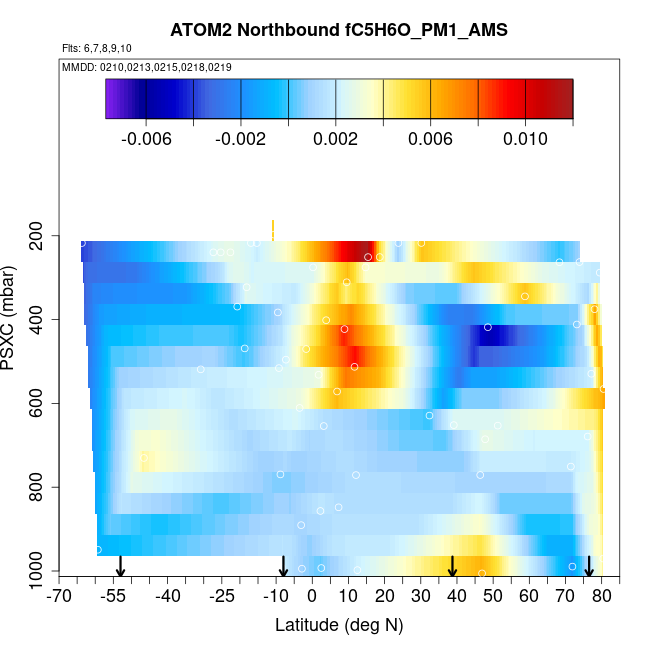 ATOM2 Northbound fC5H6O_PM1_AMS

Flts: 6,7,8,9,10

MMDD: 0210,0213,0215,0218,0219

-0.006 -0.002 0.002 0.006 0.010

PSXC (mbar)

200
400
600
800
1000

-70 -55 -40 -25 -10 0 10 20 30 40 50 60 70 80

Latitude (deg N)